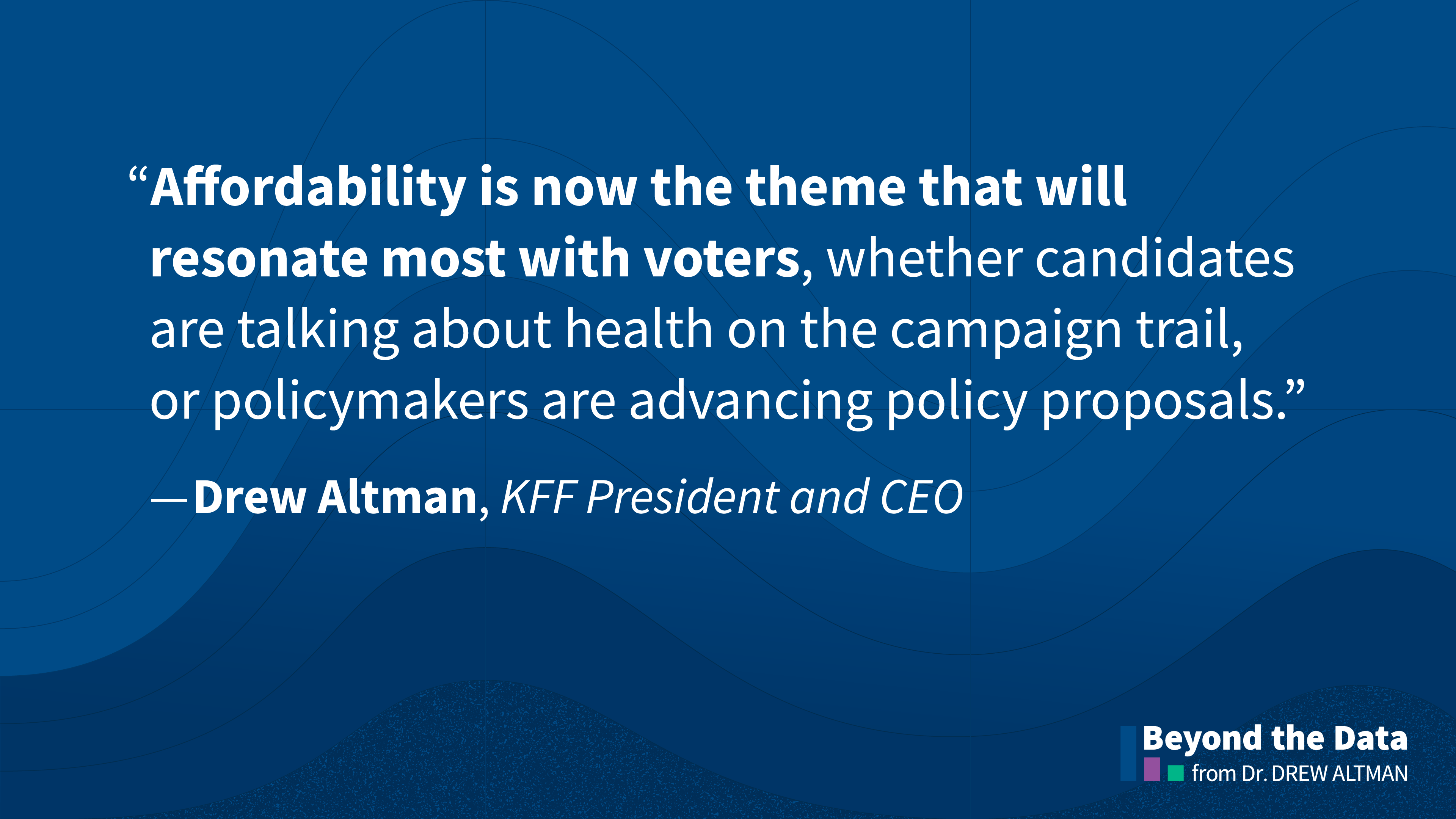 “Affordability is now the theme that will resonate most with voters, whether candidates are talking about health on the campaign trail, or policymakers are advancing policy proposals.”

—Drew Altman, KFF President and CEO

Beyond the Data
from Dr. DREW ALTMAN